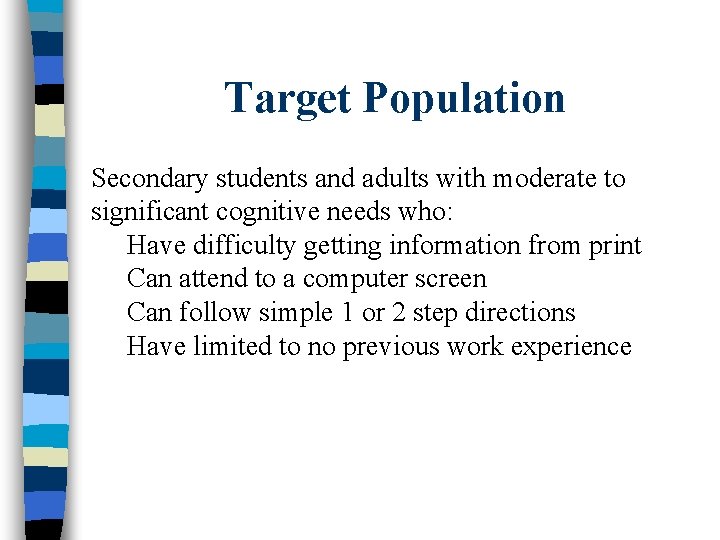 Target Population

Secondary students and adults with moderate to significant cognitive needs who:

Have difficulty getting information from print
Can attend to a computer screen
Can follow simple 1 or 2 step directions
Have limited to no previous work experience